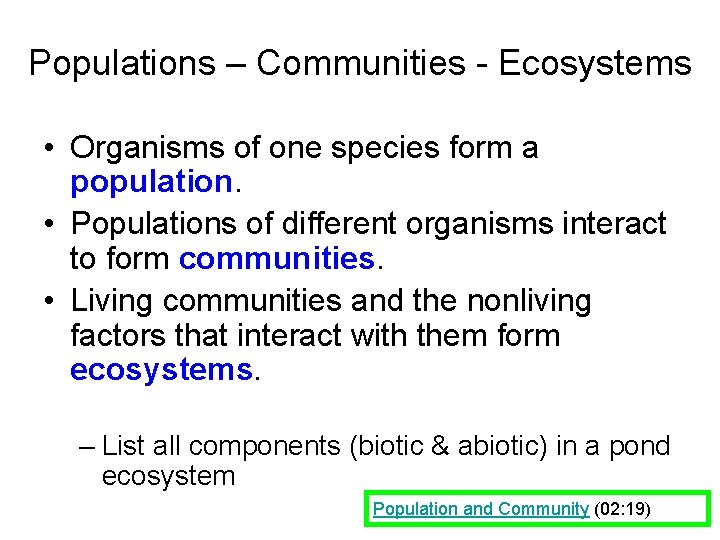 Populations – Communities - Ecosystems

• Organisms of one species form a population.

• Populations of different organisms interact to form communities.

• Living communities and the nonliving factors that interact with them form ecosystems.

– List all components (biotic & abiotic) in a pond ecosystem

Population and Community (02:19)